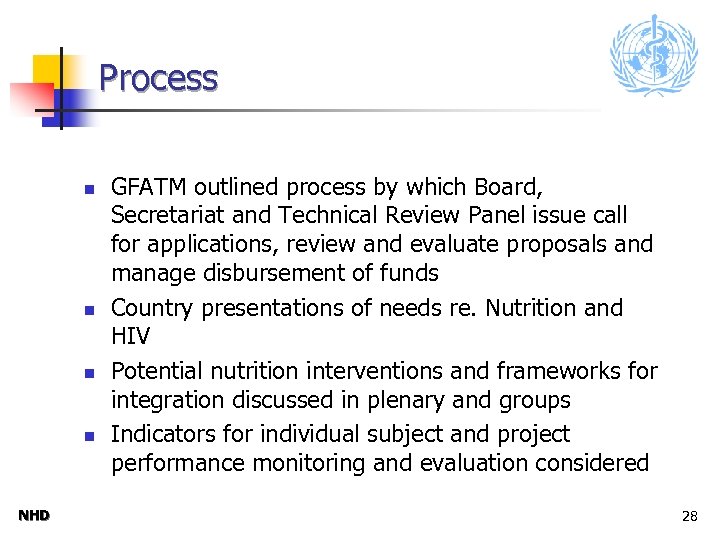 Process

- GFATM outlined process by which Board, Secretariat and Technical Review Panel issue call for applications, review and evaluate proposals and manage disbursement of funds
- Country presentations of needs re. Nutrition and HIV
- Potential nutrition interventions and frameworks for integration discussed in plenary and groups
- Indicators for individual subject and project performance monitoring and evaluation considered

NHD

28